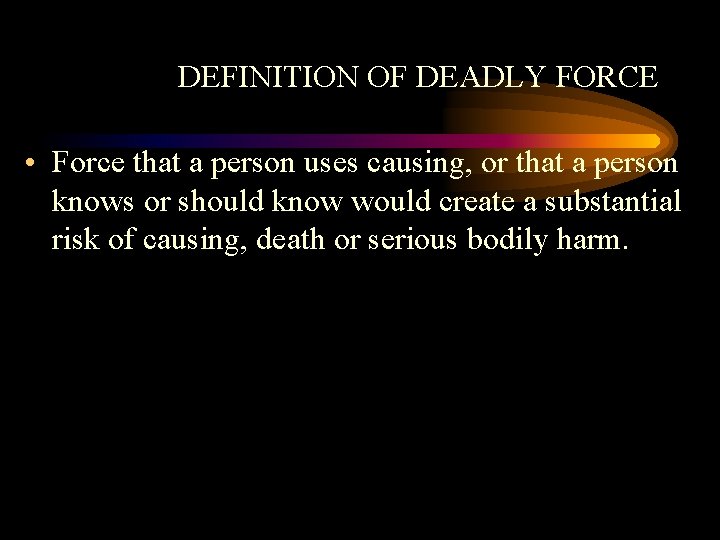 DEFINITION OF DEADLY FORCE

• Force that a person uses causing, or that a person knows or should know would create a substantial risk of causing, death or serious bodily harm.